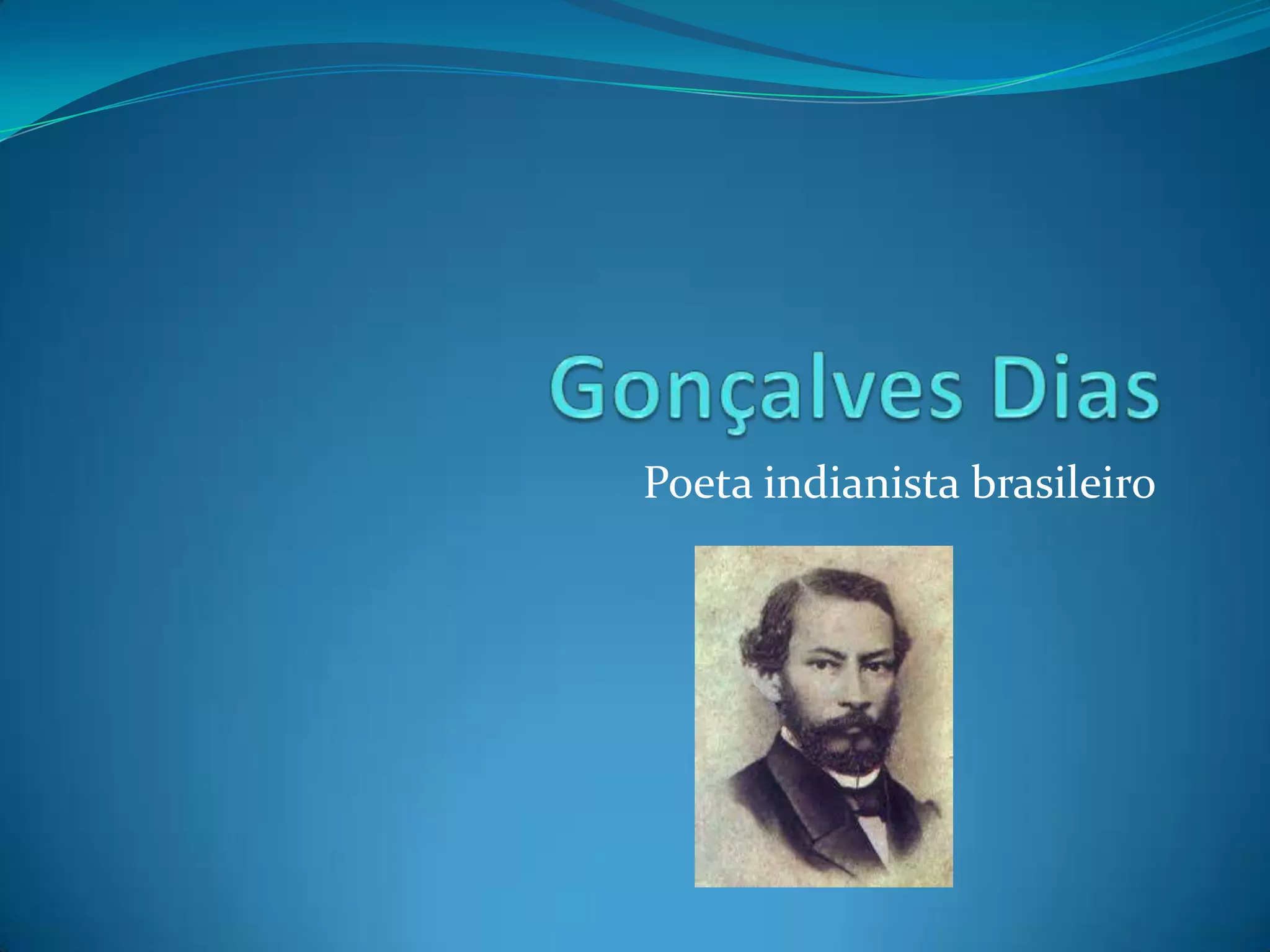 Gonçalves Dias

Poeta indianista brasileiro